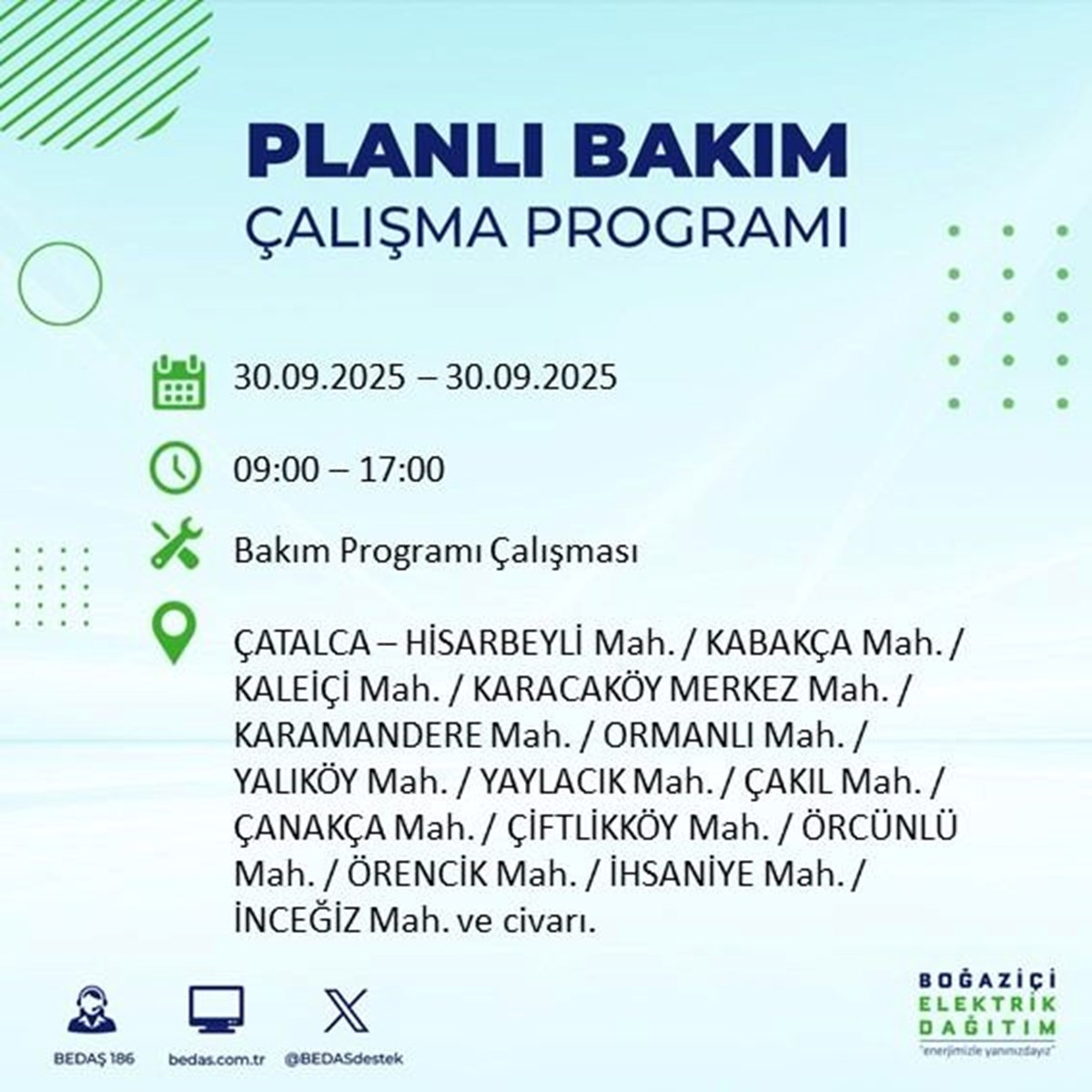 PLANLI BAKIM
ÇALIŞMA PROGRAMI

30.09.2025 – 30.09.2025

09:00 – 17:00

Bakım Programı Çalışması

ÇATALCA – HİSARBEYLİ Mah. / KABAKÇA Mah. / KALEİÇİ Mah. / KARACAKÖY MERKEZ Mah. / KARAMANDERE Mah. / ORMANLI Mah. / YALIKÖY Mah. / YAYLACIK Mah. / ÇAKIL Mah. / ÇANAKÇA Mah. / ÇİFTLİKKÖY Mah. / ÖRCÜNLÜ Mah. / ÖRENCİK Mah. / İHSANİYE Mah. / İNCEĞİZ Mah. ve civarı.

BEDAŞ 186
bedas.com.tr
@BEDASdestek

BOĞAZİÇİ ELEKTRİK DAĞITIM
"enerjimizle yanınızdayız"